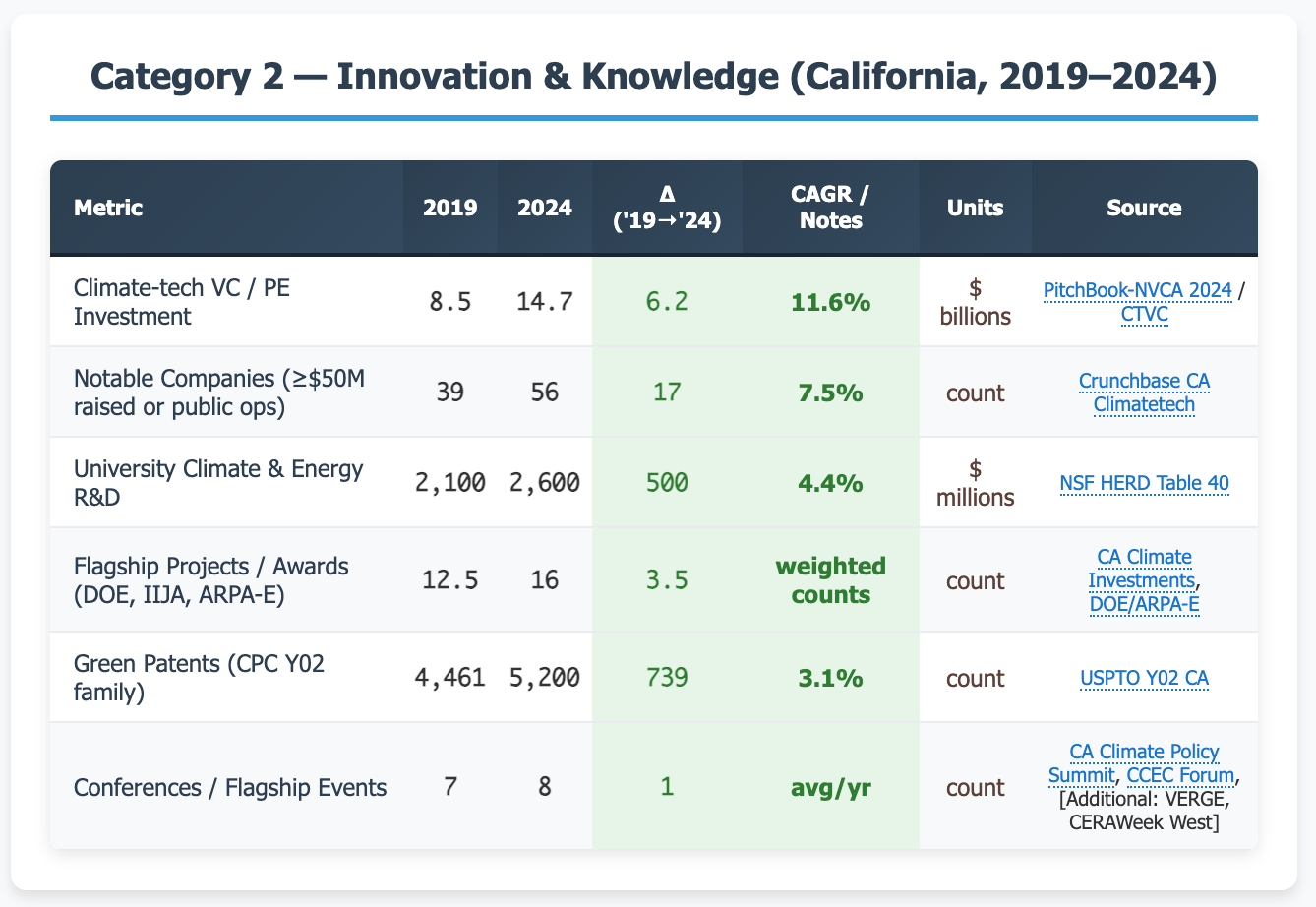 Category 2 — Innovation & Knowledge (California, 2019–2024)

| Metric | 2019 | 2024 | Δ ('19→'24) | CAGR / Notes | Units | Source |
|---|---|---|---|---|---|---|
| Climate-tech VC / PE Investment | 8.5 | 14.7 | 6.2 | 11.6% | $ billions | PitchBook-NVCA 2024 / CTVC |
| Notable Companies (≥$50M raised or public ops) | 39 | 56 | 17 | 7.5% | count | Crunchbase CA Climatetech |
| University Climate & Energy R&D | 2,100 | 2,600 | 500 | 4.4% | $ millions | NSF HERD Table 40 |
| Flagship Projects / Awards (DOE, IIJA, ARPA-E) | 12.5 | 16 | 3.5 | weighted counts | count | CA Climate Investments, DOE/ARPA-E |
| Green Patents (CPC Y02 family) | 4,461 | 5,200 | 739 | 3.1% | count | USPTO Y02 CA |
| Conferences / Flagship Events | 7 | 8 | 1 | avg/yr | count | CA Climate Policy Summit, CCEC Forum, [Additional: VERGE, CERAWeek West] |